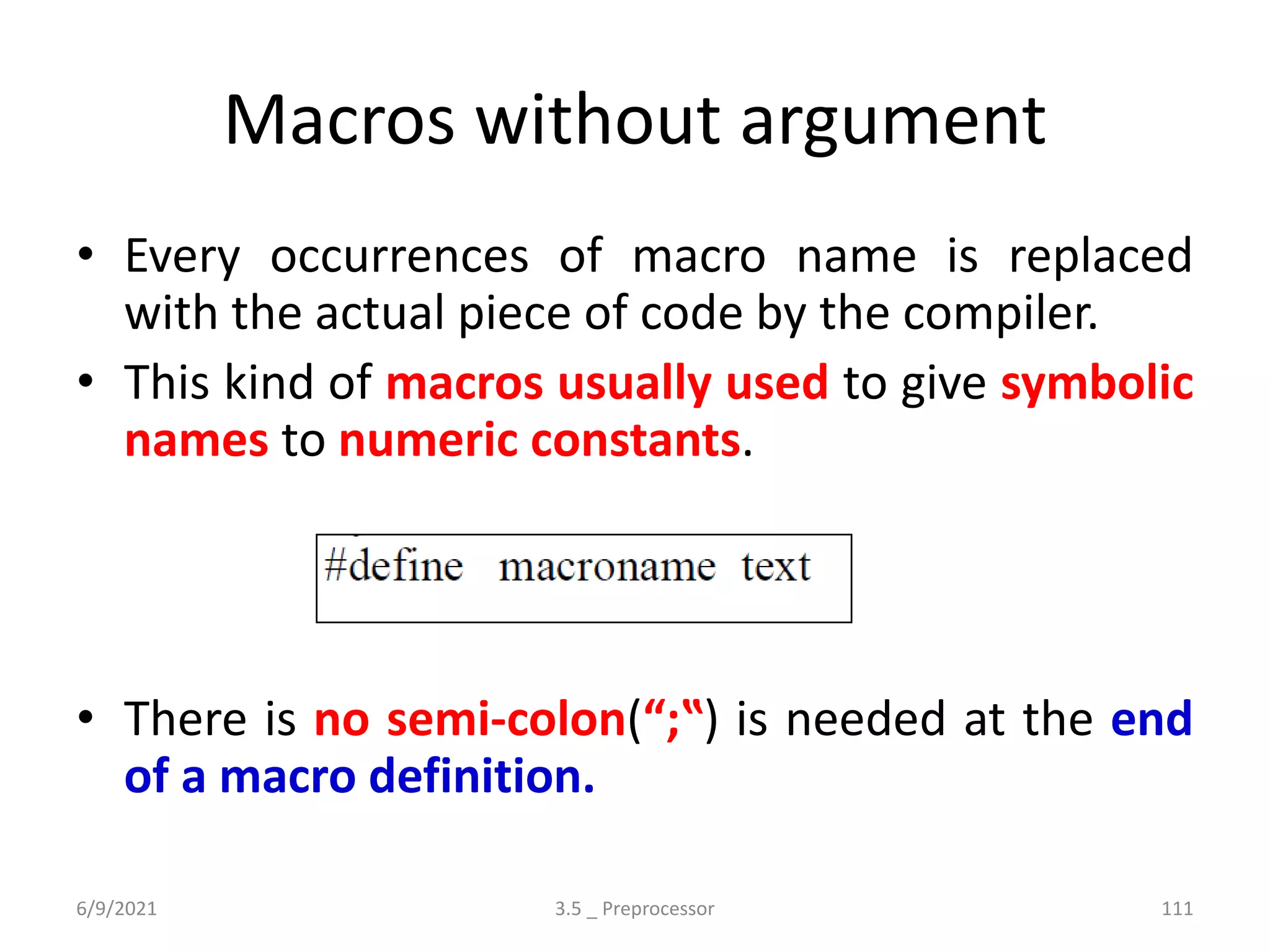 Macros without argument

• Every occurrences of macro name is replaced with the actual piece of code by the compiler.
• This kind of macros usually used to give symbolic names to numeric constants.

#define macroname text

• There is no semi-colon(“;“) is needed at the end of a macro definition.

6/9/2021
3.5 _ Preprocessor
111